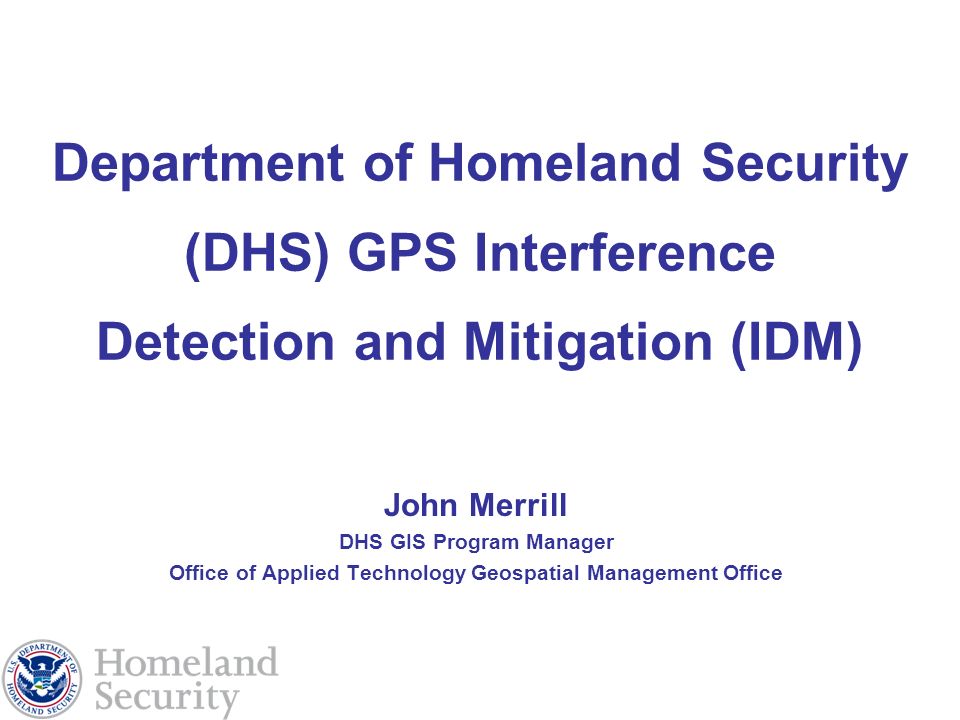 Department of Homeland Security (DHS) GPS Interference Detection and Mitigation (IDM)

John Merrill
DHS GIS Program Manager
Office of Applied Technology Geospatial Management Office

U.S. DEPARTMENT OF HOMELAND SECURITY

Homeland Security